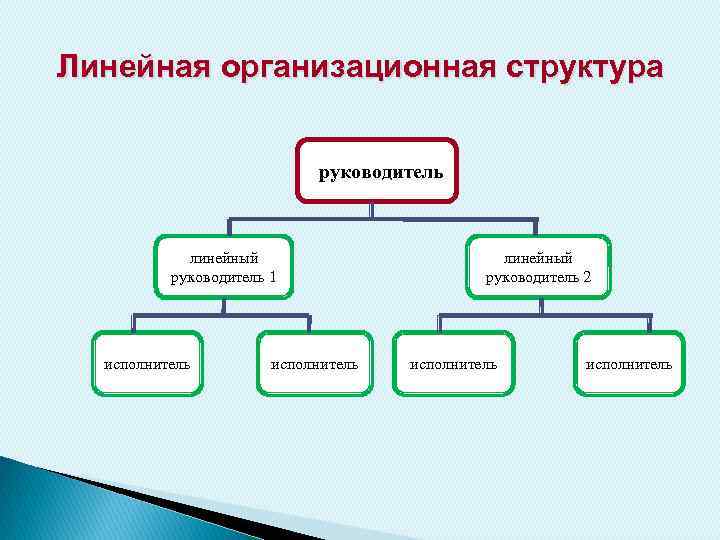 Линейная организационная структура

руководитель

линейный руководитель 1

линейный руководитель 2

исполнитель

исполнитель

исполнитель

исполнитель